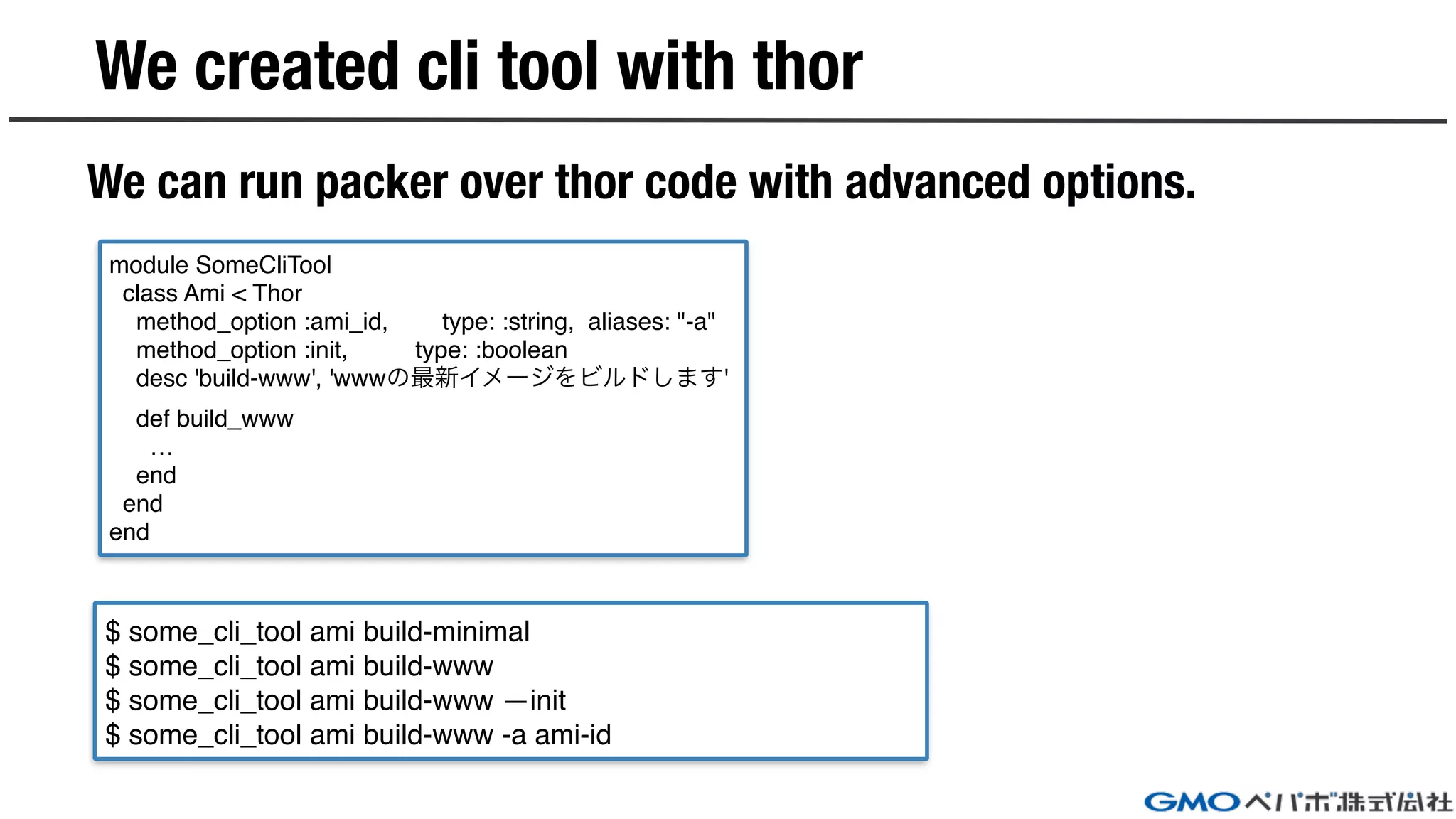 We created cli tool with thor

We can run packer over thor code with advanced options.

module SomeCliTool
class Ami < Thor
method_option :ami_id, type: :string, aliases: "-a"
method_option :init, type: :boolean
desc 'build-www', 'wwwの最新イメージをビルドします'

def build_www
…
end
end
end

$ some_cli_tool ami build-minimal
$ some_cli_tool ami build-www
$ some_cli_tool ami build-www —init
$ some_cli_tool ami build-www -a ami-id

GMOペパボ株式会社